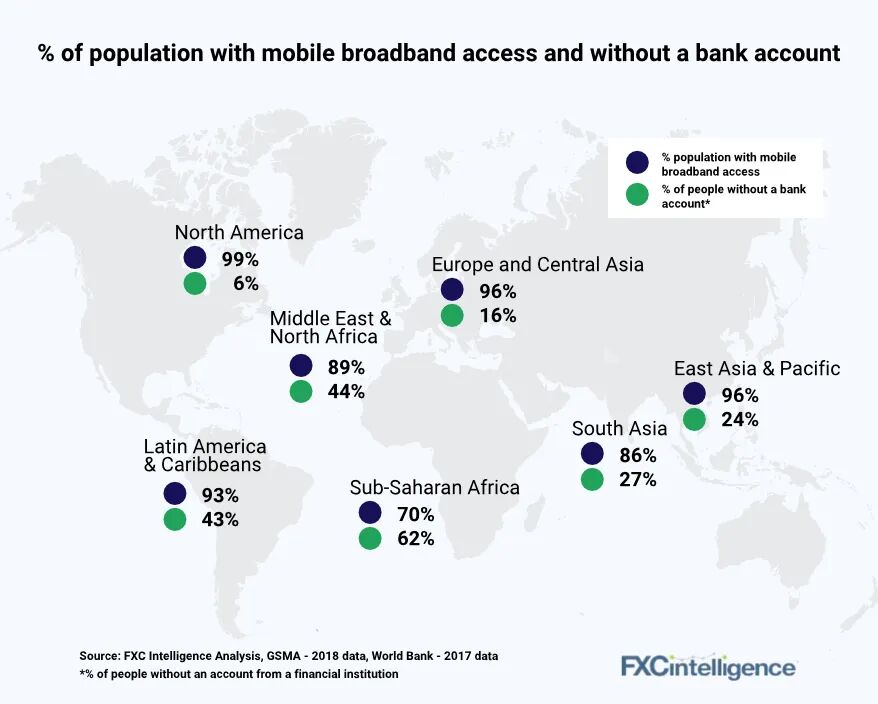 % of population with mobile broadband access and without a bank account

% population with mobile broadband access
% of people without a bank account*

North America
99%
6%

Europe and Central Asia
96%
16%

Middle East & North Africa
89%
44%

East Asia & Pacific
96%
24%

South Asia
86%
27%

Latin America & Caribbeans
93%
43%

Sub-Saharan Africa
70%
62%

Source: FXC Intelligence Analysis, GSMA - 2018 data, World Bank - 2017 data
*% of people without an account from a financial institution

FXCintelligence